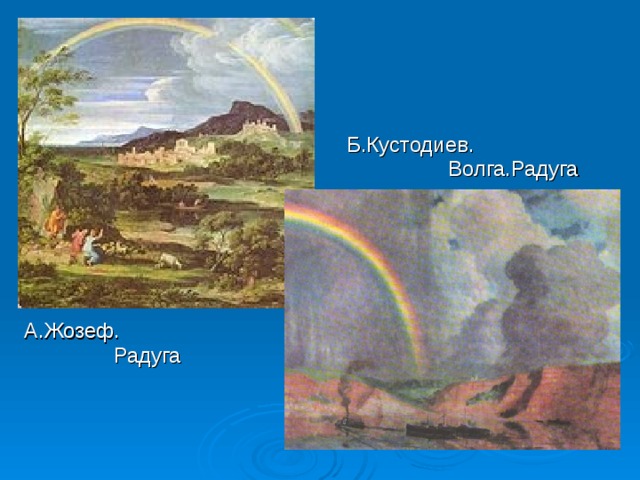 Б.Кустодиев.
Волга.Радуга

А.Жозеф.
Радуга